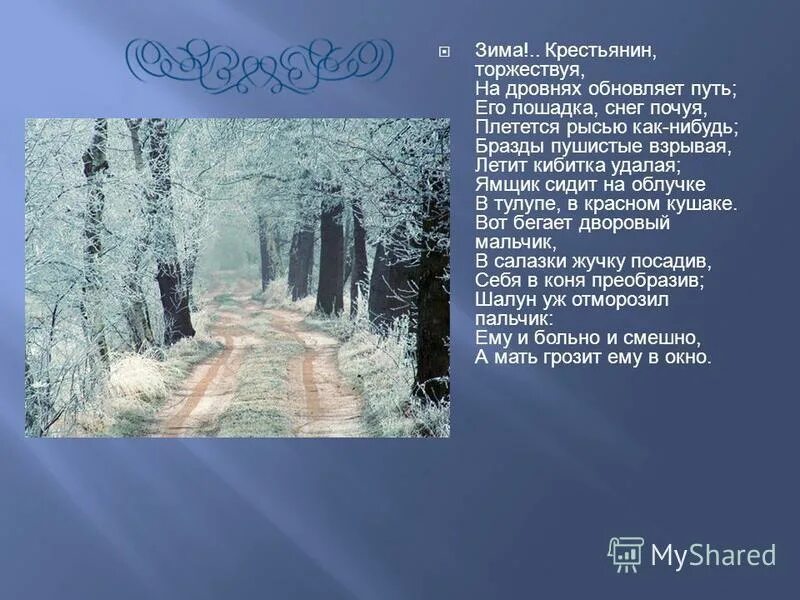 Зима!.. Крестьянин, торжествуя,
На дровнях обновляет путь;
Его лошадка, снег почуя,
Плетется рысью как-нибудь;
Бразды пушистые взрывая,
Летит кибитка удалая;
Ямщик сидит на облучке
В тулупе, в красном кушаке.
Вот бегает дворовый мальчик,
В салазки жучку посадив,
Себя в коня преобразив;
Шалун уж отморозил пальчик:
Ему и больно и смешно,
А мать грозит ему в окно.

MyShared